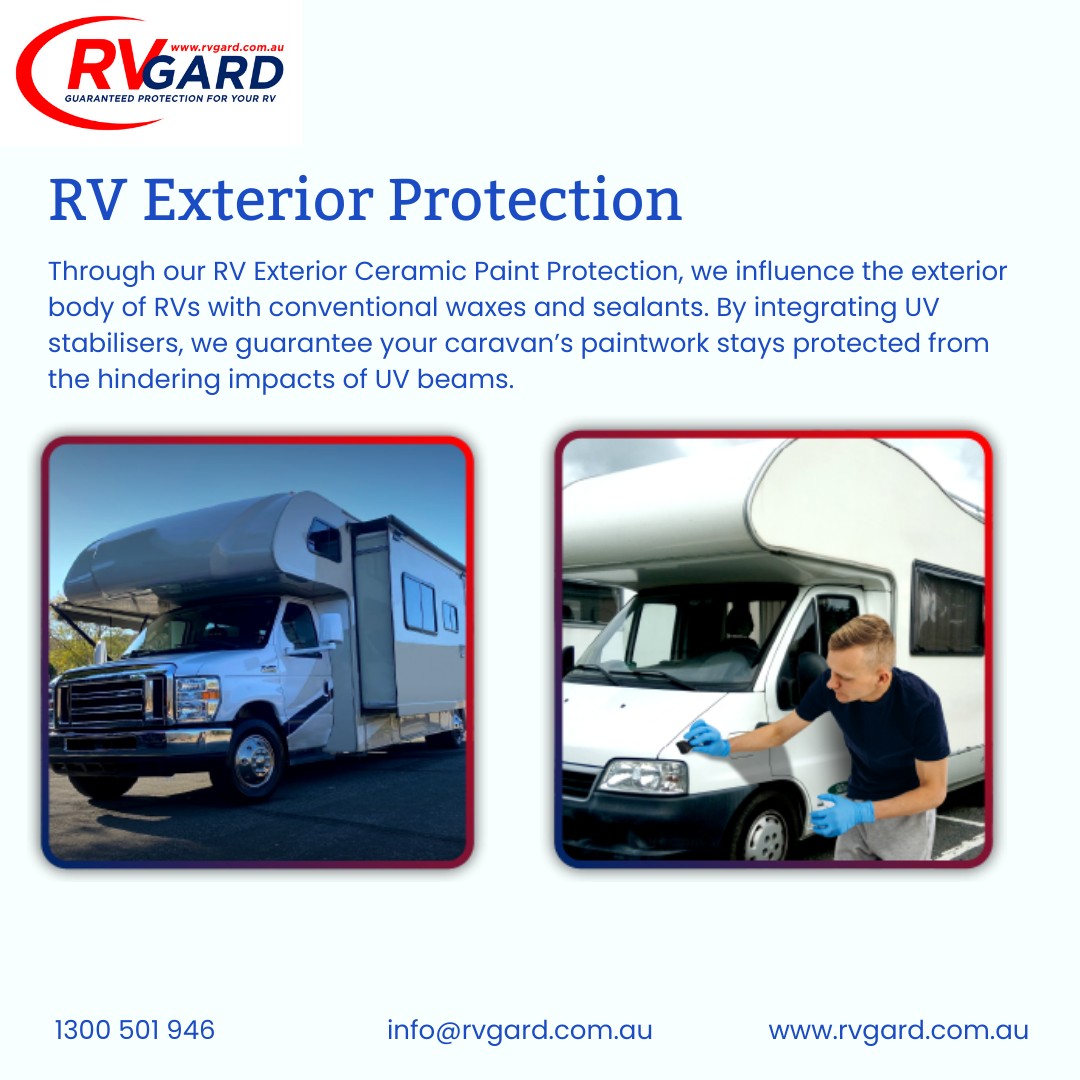 www.rvgard.com.au
RVGARD
GUARANTEED PROTECTION FOR YOUR RV

RV Exterior Protection

Through our RV Exterior Ceramic Paint Protection, we influence the exterior body of RVs with conventional waxes and sealants. By integrating UV stabilisers, we guarantee your caravan's paintwork stays protected from the hindering impacts of UV beams.

1300 501 946 info@rvgard.com.au www.rvgard.com.au